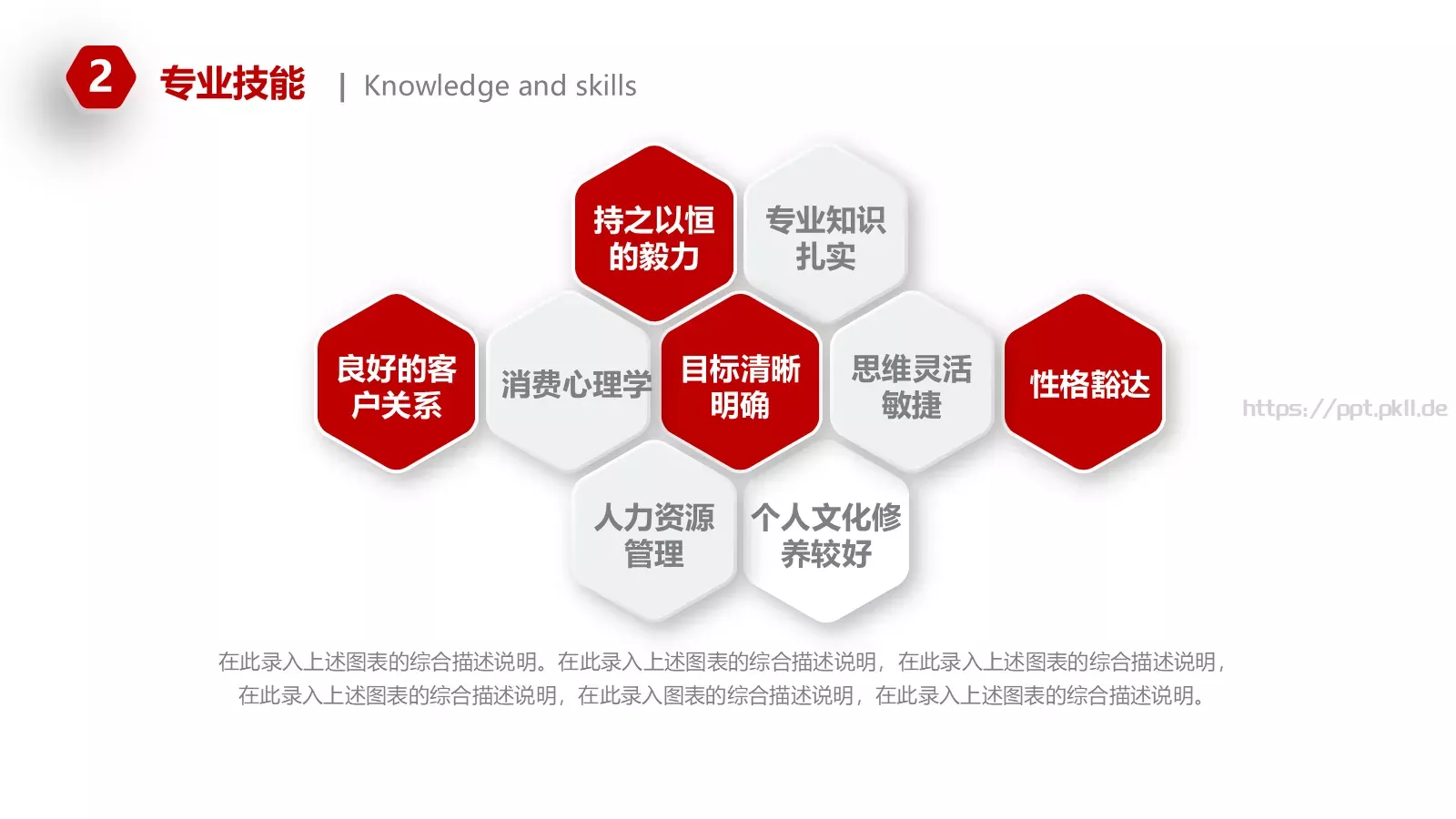 2 专业技能 | Knowledge and skills

持之以恒的毅力

专业知识扎实

良好的客户关系

消费心理学

目标清晰明确

思维灵活敏捷

性格豁达

https://ppt.pkll.de

人力资源管理

个人文化修养较好

在此录入上述图表的综合描述说明。在此录入上述图表的综合描述说明，在此录入上述图表的综合描述说明，在此录入上述图表的综合描述说明，在此录入图表的综合描述说明，在此录入上述图表的综合描述说明。